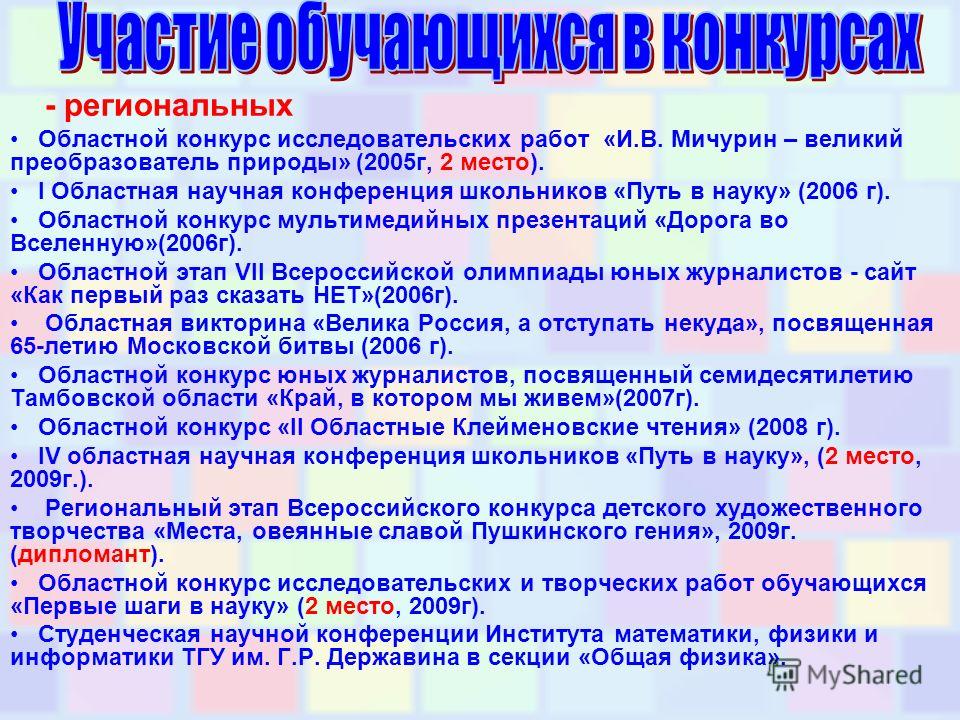 Участие обучающихся в конкурсах

- региональных

• Областной конкурс исследовательских работ «И.В. Мичурин – великий преобразователь природы» (2005г, 2 место).

• I Областная научная конференция школьников «Путь в науку» (2006 г).

• Областной конкурс мультимедийных презентаций «Дорога во Вселенную»(2006г).

• Областной этап VII Всероссийской олимпиады юных журналистов - сайт «Как первый раз сказать НЕТ»(2006г).

• Областная викторина «Велика Россия, а отступать некуда», посвященная 65-летию Московской битвы (2006 г).

• Областной конкурс юных журналистов, посвященный семидесятилетию Тамбовской области «Край, в котором мы живем»(2007г).

• Областной конкурс «II Областные Клейменовские чтения» (2008 г).

• IV областная научная конференция школьников «Путь в науку», (2 место, 2009г.).

• Региональный этап Всероссийского конкурса детского художественного творчества «Места, овеянные славой Пушкинского гения», 2009г. (дипломант).

• Областной конкурс исследовательских и творческих работ обучающихся «Первые шаги в науку» (2 место, 2009г).

• Студенческая научной конференции Института математики, физики и информатики ТГУ им. Г.Р. Державина в секции «Общая физика».

MyShared